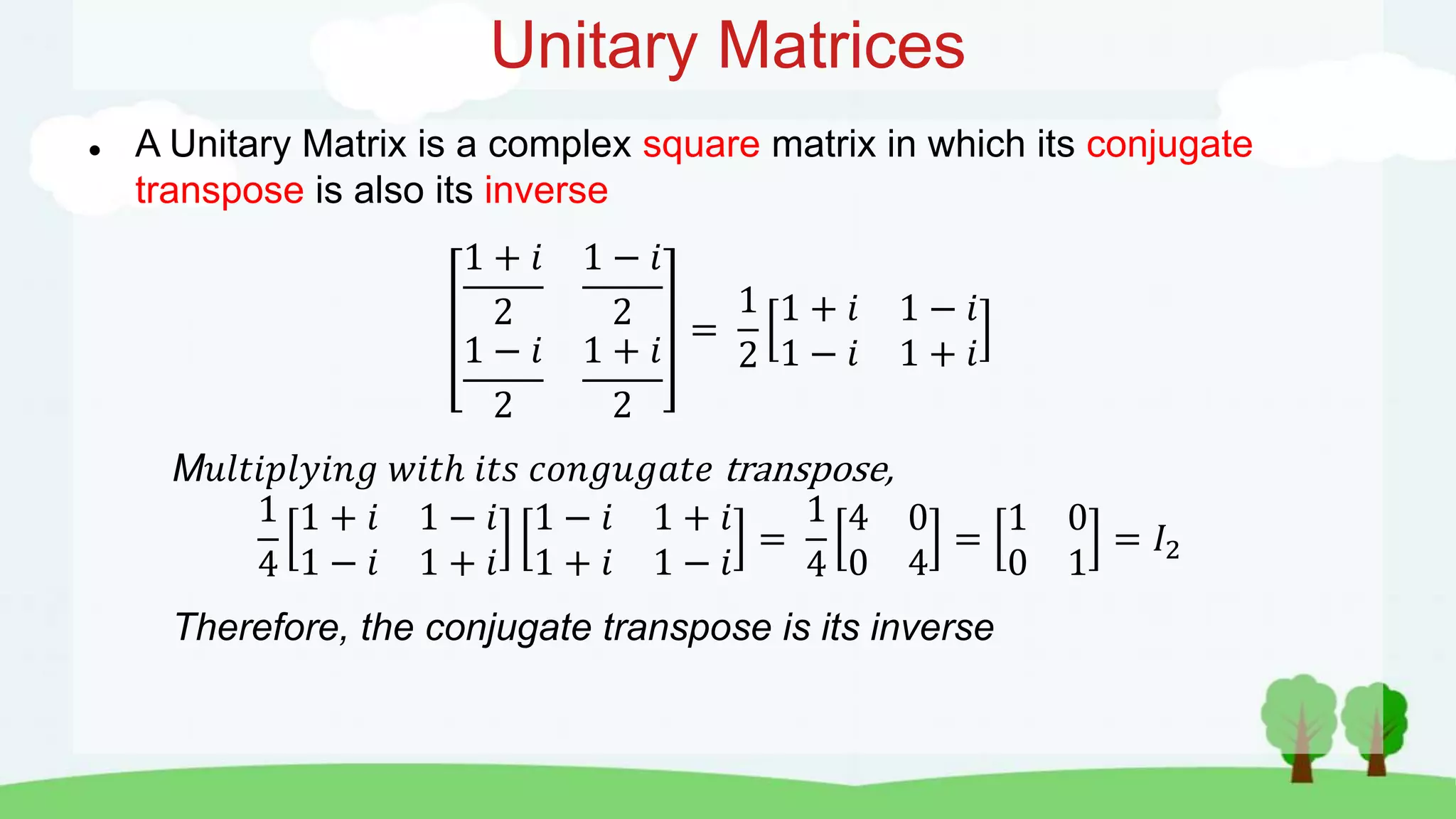 Unitary Matrices

• A Unitary Matrix is a complex square matrix in which its conjugate transpose is also its inverse

$\begin{bmatrix} \frac{1+i}{2} & \frac{1-i}{2} \\ \frac{1-i}{2} & \frac{1+i}{2} \end{bmatrix} = \frac{1}{2}\begin{bmatrix} 1+i & 1-i \\ 1-i & 1+i \end{bmatrix}$

$Multiplying\ with\ its\ congugate\ transpose,$

$\frac{1}{4}\begin{bmatrix} 1+i & 1-i \\ 1-i & 1+i \end{bmatrix}\begin{bmatrix} 1-i & 1+i \\ 1+i & 1-i \end{bmatrix} = \frac{1}{4}\begin{bmatrix} 4 & 0 \\ 0 & 4 \end{bmatrix} = \begin{bmatrix} 1 & 0 \\ 0 & 1 \end{bmatrix} = I_2$

Therefore, the conjugate transpose is its inverse